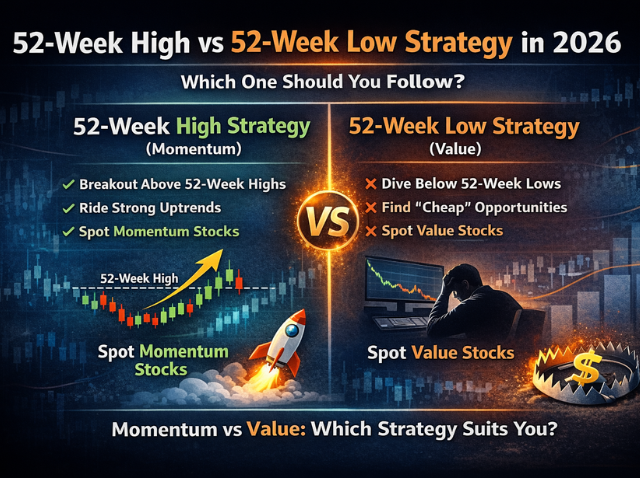 52-Week High vs 52-Week Low Strategy in 2026

Which One Should You Follow?

52-Week High Strategy
(Momentum)

✓ Breakout Above 52-Week Highs
✓ Ride Strong Uptrends
✓ Spot Momentum Stocks

52-Week High

Spot Momentum Stocks

VS

52-Week Low Strategy
(Value)

✗ Dive Below 52-Week Lows
✗ Find "Cheap" Opportunities
✗ Spot Value Stocks

Spot Value Stocks

$

Momentum vs Value: Which Strategy Suits You?